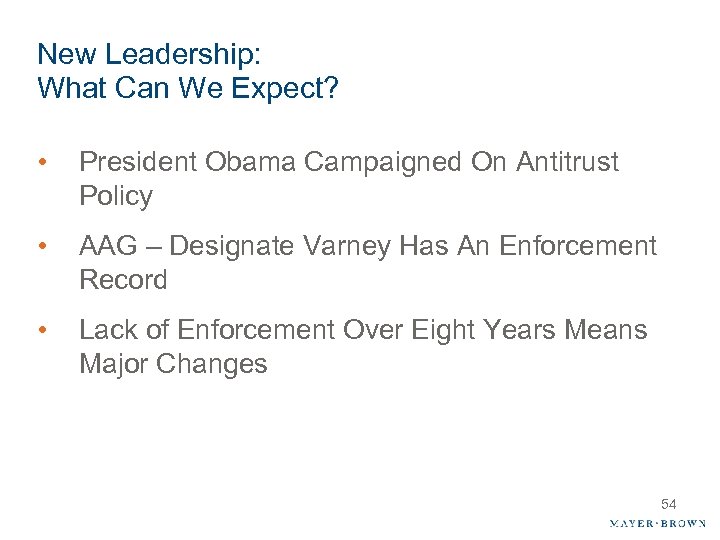 New Leadership:
What Can We Expect?

• President Obama Campaigned On Antitrust Policy

• AAG – Designate Varney Has An Enforcement Record

• Lack of Enforcement Over Eight Years Means Major Changes

54

MAYER·BROWN